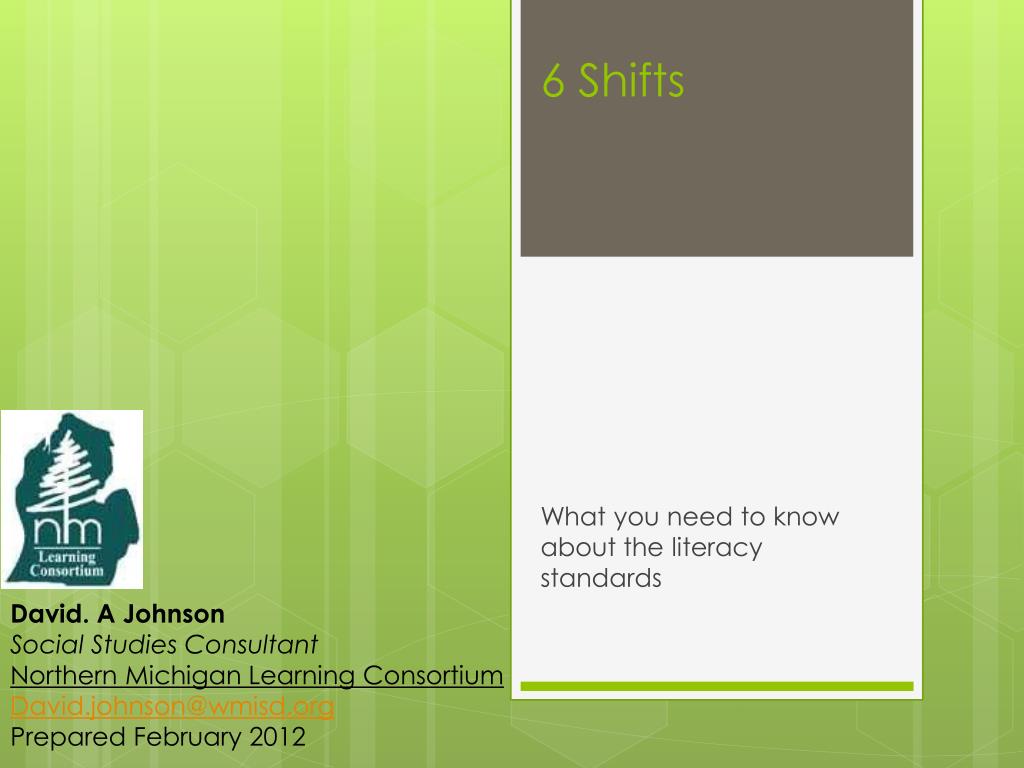 6 Shifts

What you need to know about the literacy standards

nm
Learning Consortium

David. A Johnson
Social Studies Consultant
Northern Michigan Learning Consortium
David.johnson@wmisd.org
Prepared February 2012